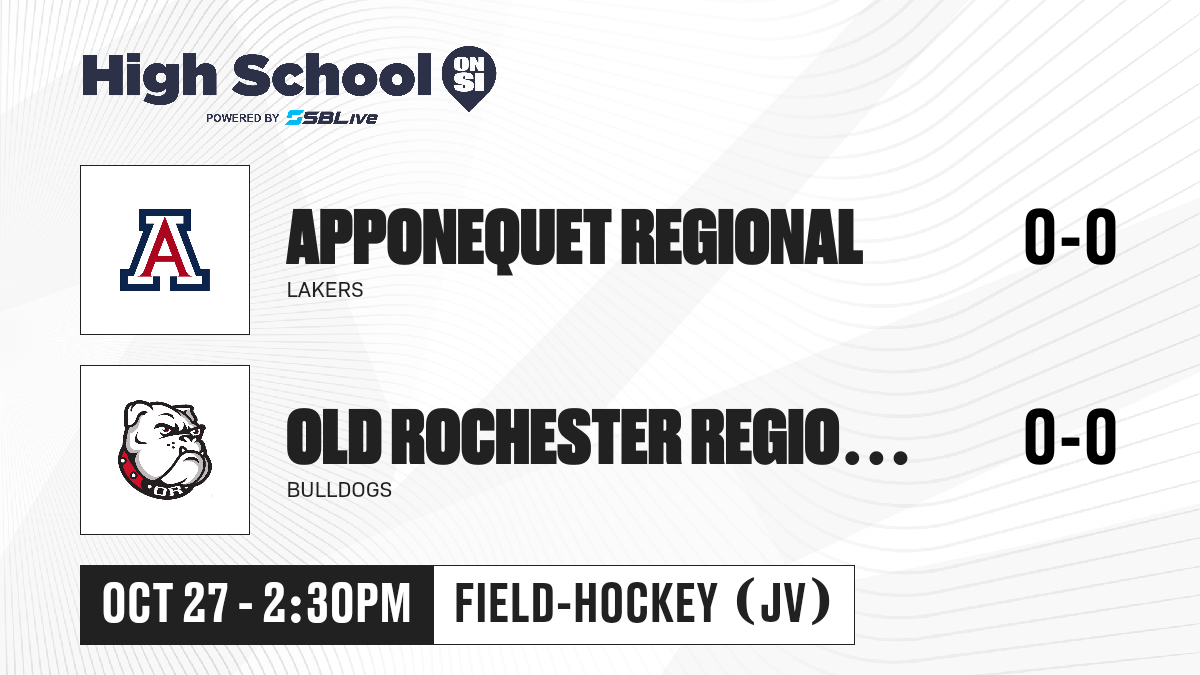 High School ON SI
POWERED BY SBLive

A

APPONEQUET REGIONAL
LAKERS
0-0

OR

OLD ROCHESTER REGIO...
BULLDOGS
0-0

OCT 27 - 2:30PM
FIELD-HOCKEY (JV)